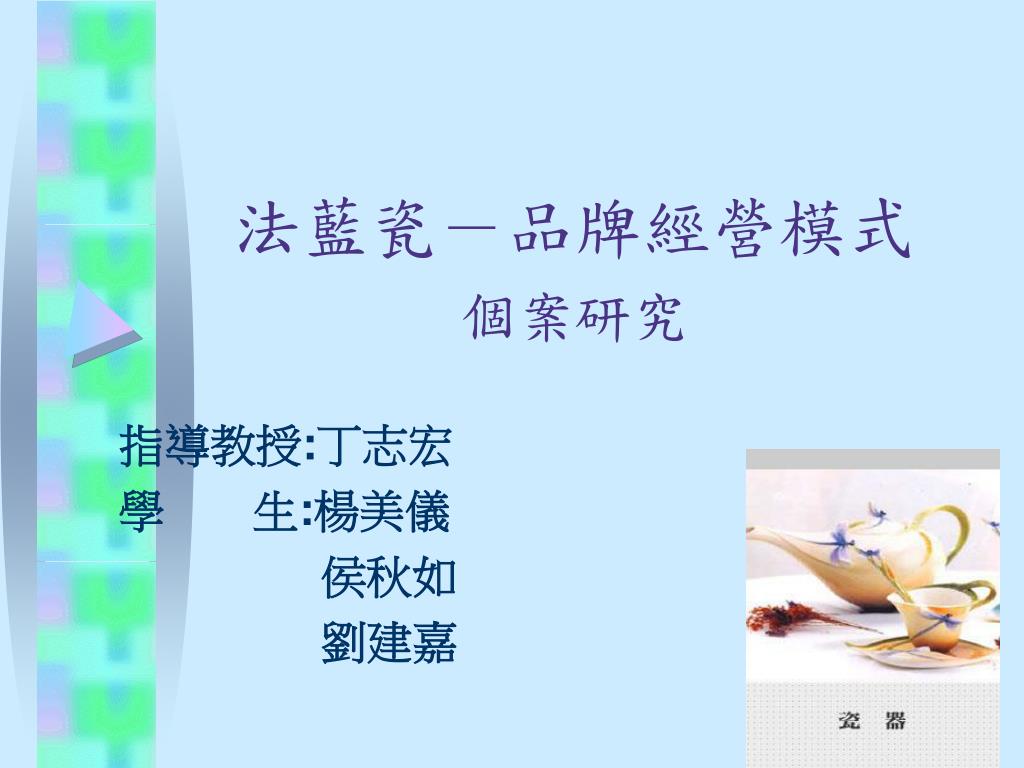 法藍瓷—品牌經營模式
個案研究

指導教授:丁志宏
學　　生:楊美儀
侯秋如
劉建嘉

瓷 器